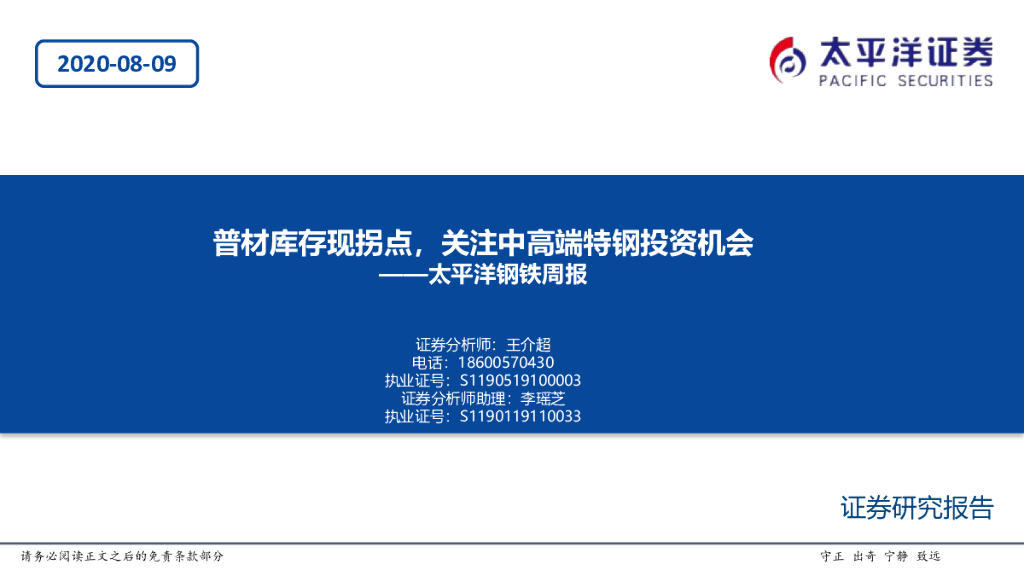 2020-08-09

太平洋证券
PACIFIC SECURITIES

普材库存现拐点，关注中高端特钢投资机会
——太平洋钢铁周报

证券分析师：王介超
电话：18600570430
执业证号：S1190519100003
证券分析师助理：李瑶芝
执业证号：S1190119110033

证券研究报告

请务必阅读正文之后的免责条款部分

守正 出奇 宁静 致远